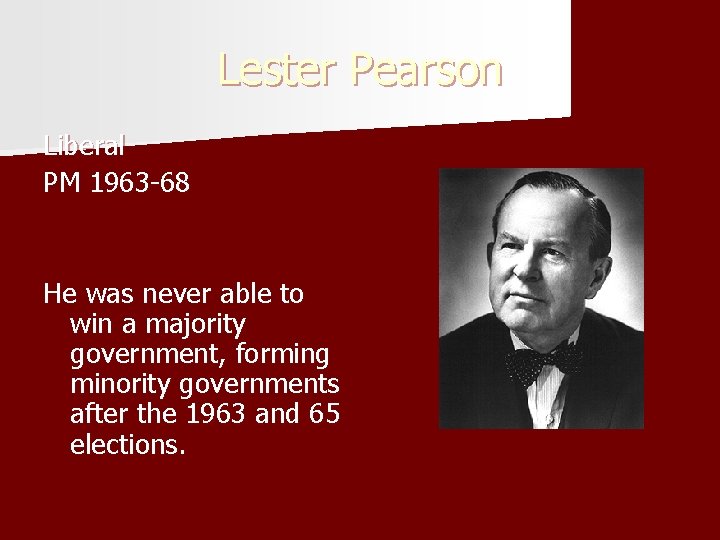 Lester Pearson

Liberal

PM 1963-68

He was never able to win a majority government, forming minority governments after the 1963 and 65 elections.